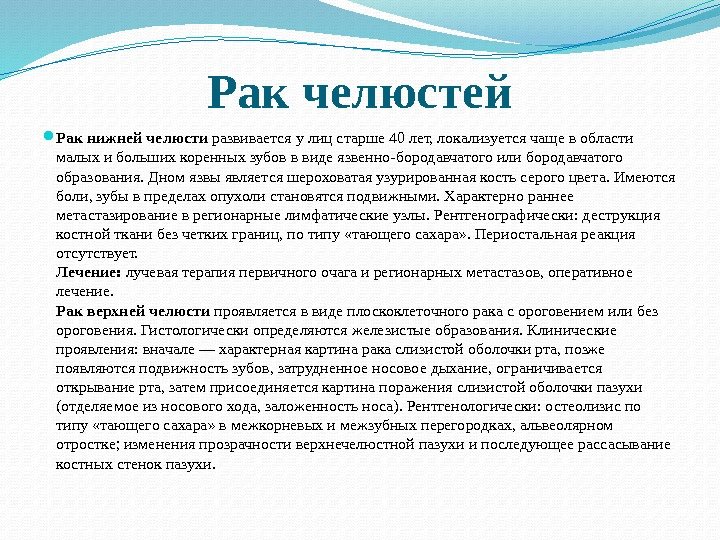 Рак челюстей

Рак нижней челюсти развивается у лиц старше 40 лет, локализуется чаще в области малых и больших коренных зубов в виде язвенно-бородавчатого или бородавчатого образования. Дном язвы является шероховатая узурированная кость серого цвета. Имеются боли, зубы в пределах опухоли становятся подвижными. Характерно раннее метастазирование в регионарные лимфатические узлы. Рентгенографически: деструкция костной ткани без четких границ, по типу «тающего сахара». Периостальная реакция отсутствует.
Лечение: лучевая терапия первичного очага и регионарных метастазов, оперативное лечение.
Рак верхней челюсти проявляется в виде плоскоклеточного рака с ороговением или без ороговения. Гистологически определяются железистые образования. Клинические проявления: вначале — характерная картина рака слизистой оболочки рта, позже появляются подвижность зубов, затрудненное носовое дыхание, ограничивается открывание рта, затем присоединяется картина поражения слизистой оболочки пазухи (отделяемое из носового хода, заложенность носа). Рентгенологически: остеолизис по типу «тающего сахара» в межкорневых и межзубных перегородках, альвеолярном отростке; изменения прозрачности верхнечелюстной пазухи и последующее рассасывание костных стенок пазухи.